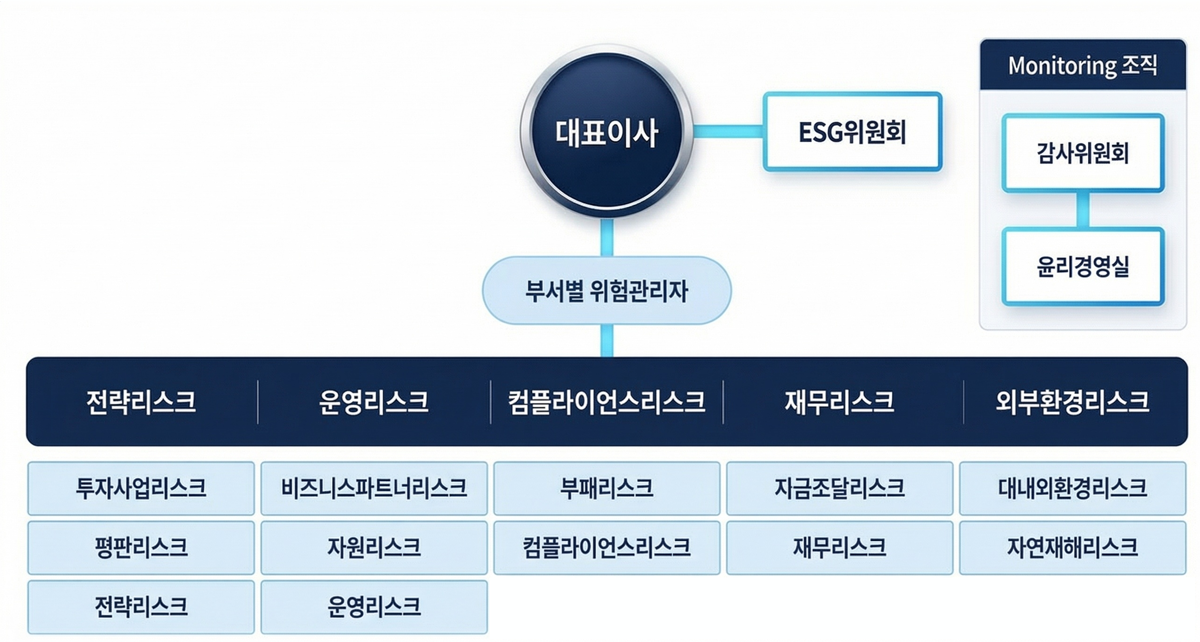 대표이사

ESG위원회

Monitoring 조직

감사위원회

윤리경영실

부서별 위험관리자

| 전략리스크 | 운영리스크 | 컴플라이언스리스크 | 재무리스크 | 외부환경리스크 |
|---|---|---|---|---|
| 투자사업리스크 | 비즈니스파트너리스크 | 부패리스크 | 자금조달리스크 | 대내외환경리스크 |
| 평판리스크 | 자원리스크 | 컴플라이언스리스크 | 재무리스크 | 자연재해리스크 |
| 전략리스크 | 운영리스크 | | | |